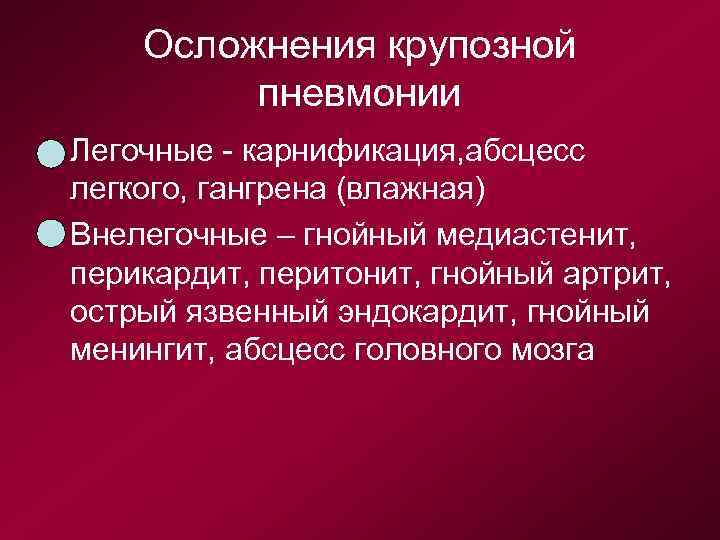 Осложнения крупозной пневмонии

Легочные - карнификация,абсцесс легкого, гангрена (влажная)

Внелегочные – гнойный медиастенит, перикардит, перитонит, гнойный артрит, острый язвенный эндокардит, гнойный менингит, абсцесс головного мозга